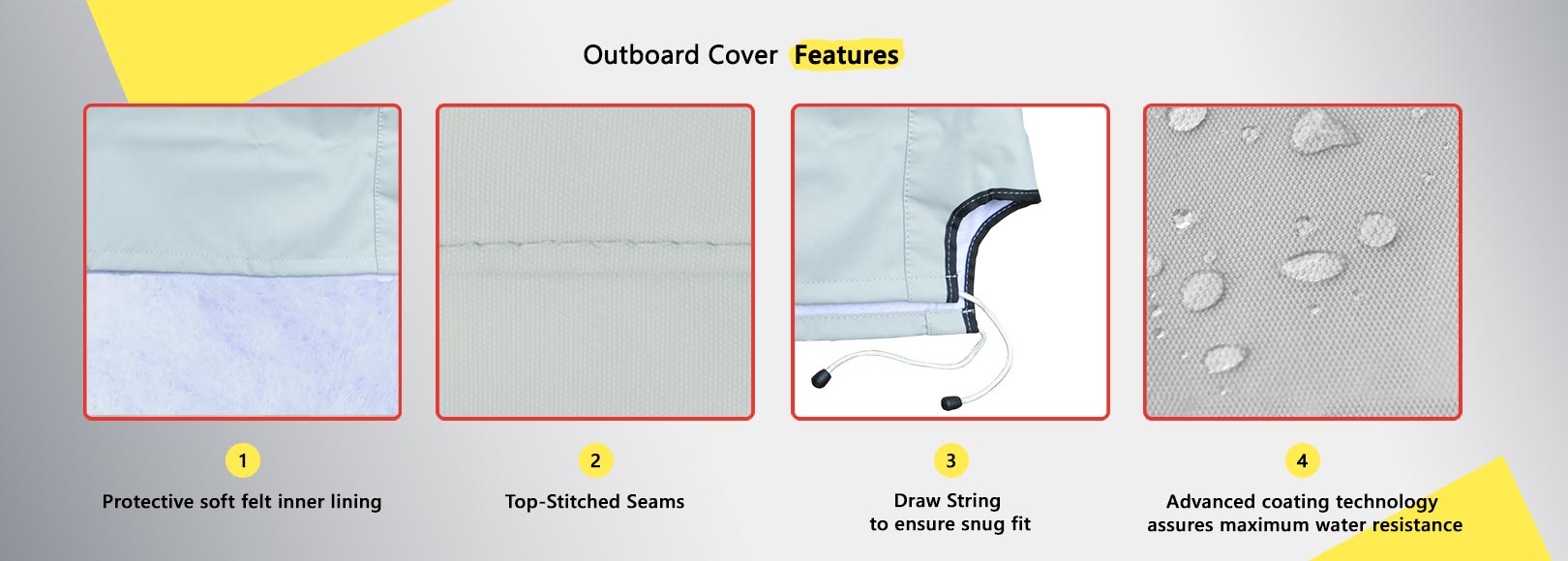 Outboard Cover Features

1
Protective soft felt inner lining

2
Top-Stitched Seams

3
Draw String
to ensure snug fit

4
Advanced coating technology
assures maximum water resistance